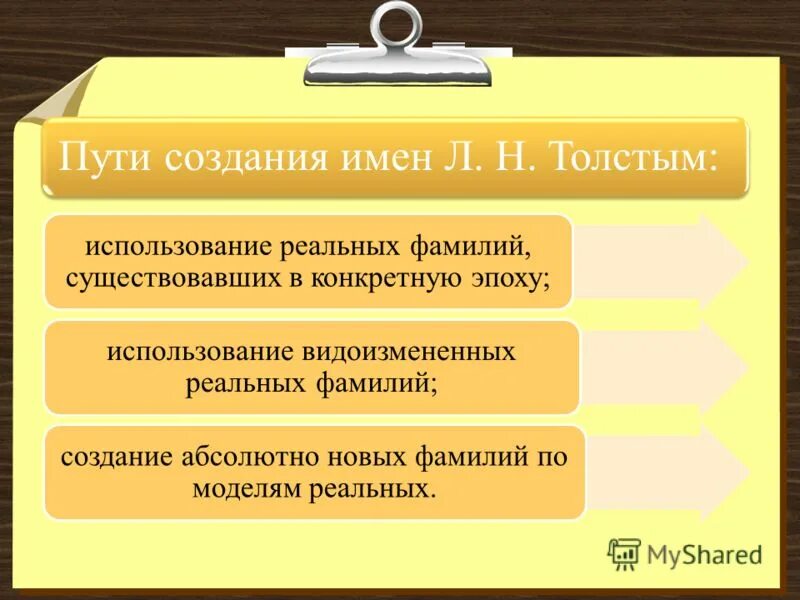 Пути создания имен Л. Н. Толстым:

использование реальных фамилий, существовавших в конкретную эпоху;

использование видоизмененных реальных фамилий;

создание абсолютно новых фамилий по моделям реальных.

MyShared